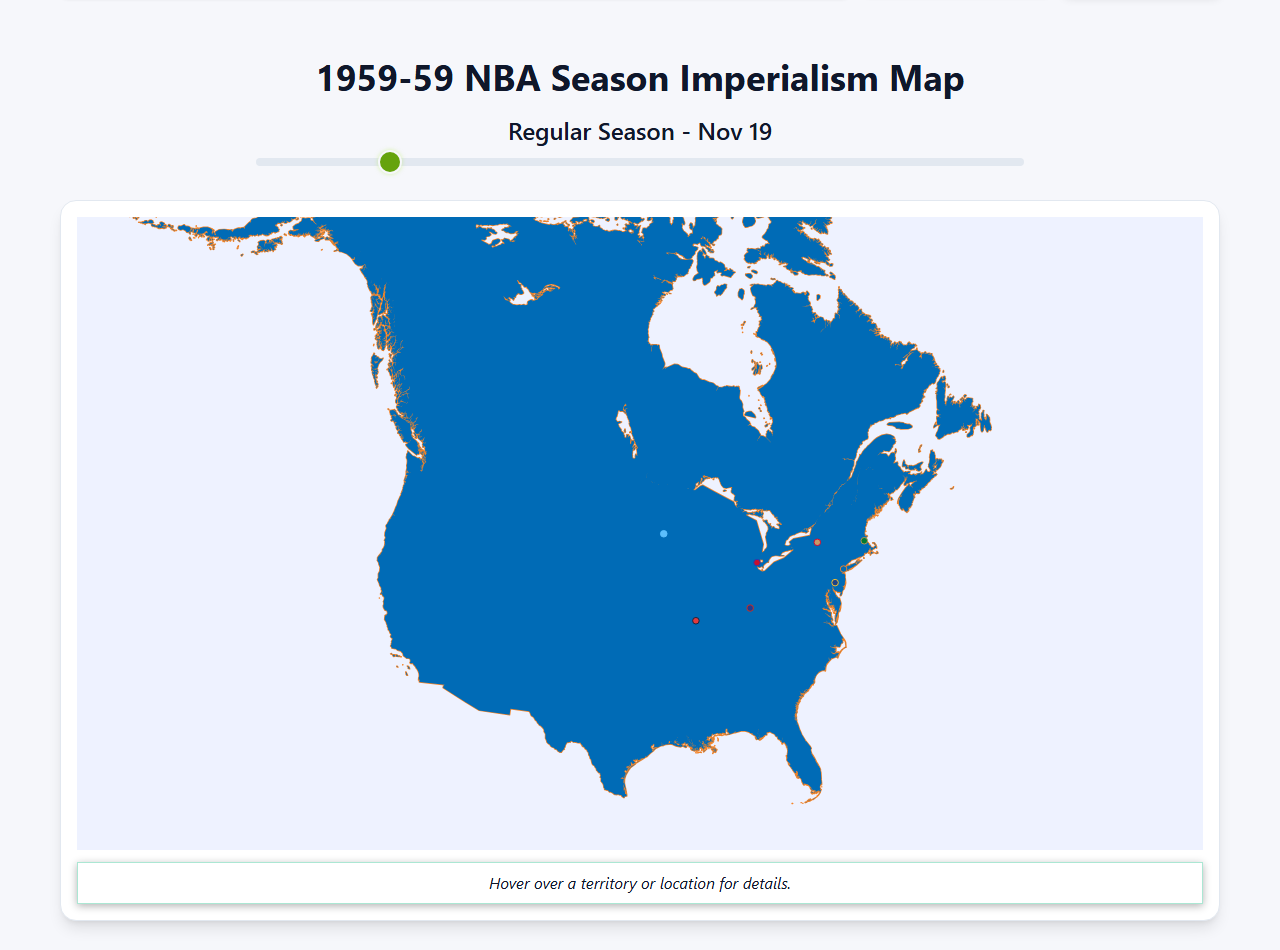 1959-59 NBA Season Imperialism Map

Regular Season - Nov 19

Hover over a territory or location for details.